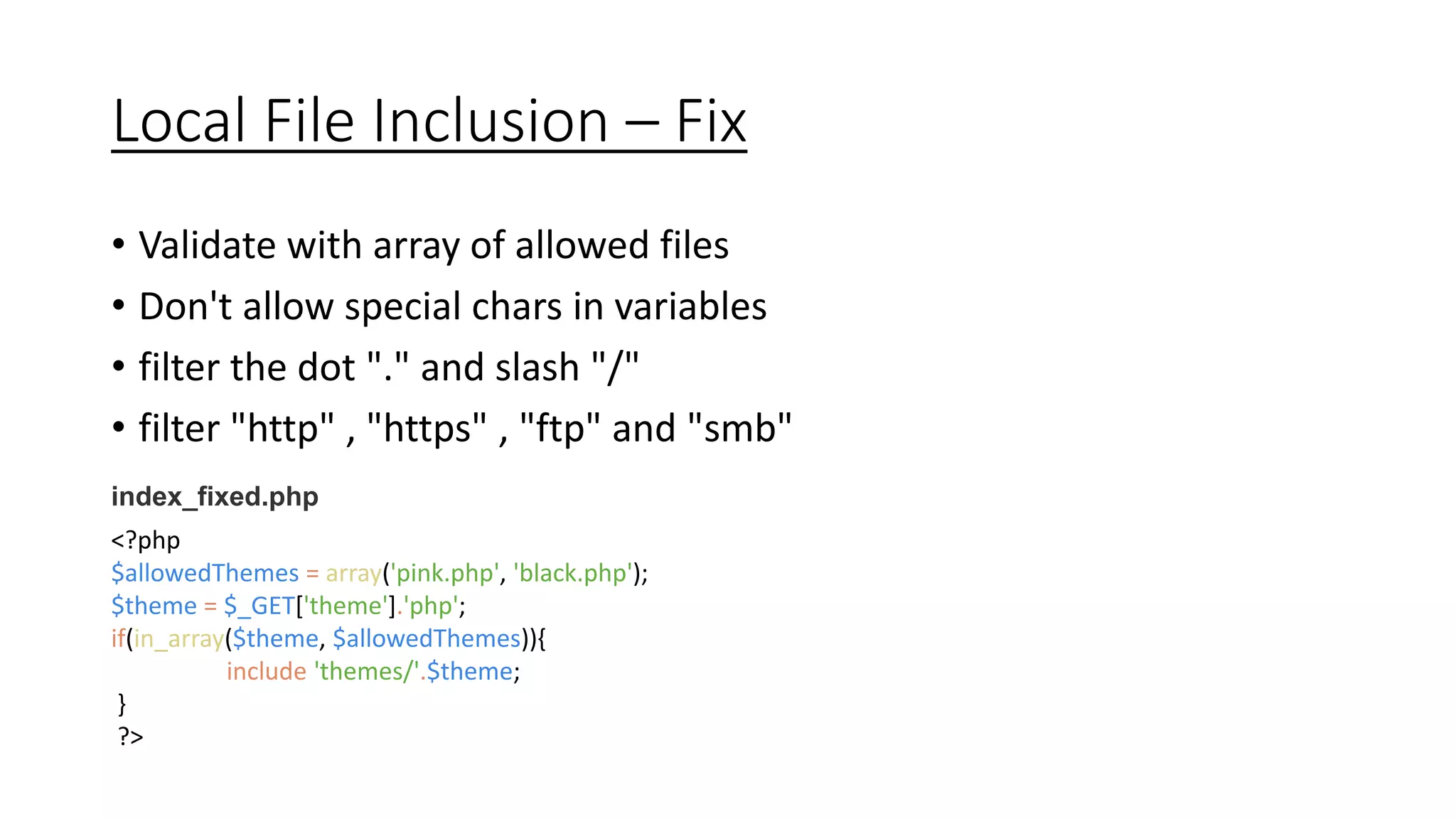 Local File Inclusion – Fix

• Validate with array of allowed files
• Don't allow special chars in variables
• filter the dot "." and slash "/"
• filter "http" , "https" , "ftp" and "smb"

index_fixed.php

<?php
$allowedThemes = array('pink.php', 'black.php');
$theme = $_GET['theme'].'php';
if(in_array($theme, $allowedThemes)){
include 'themes/'.$theme;
}
?>